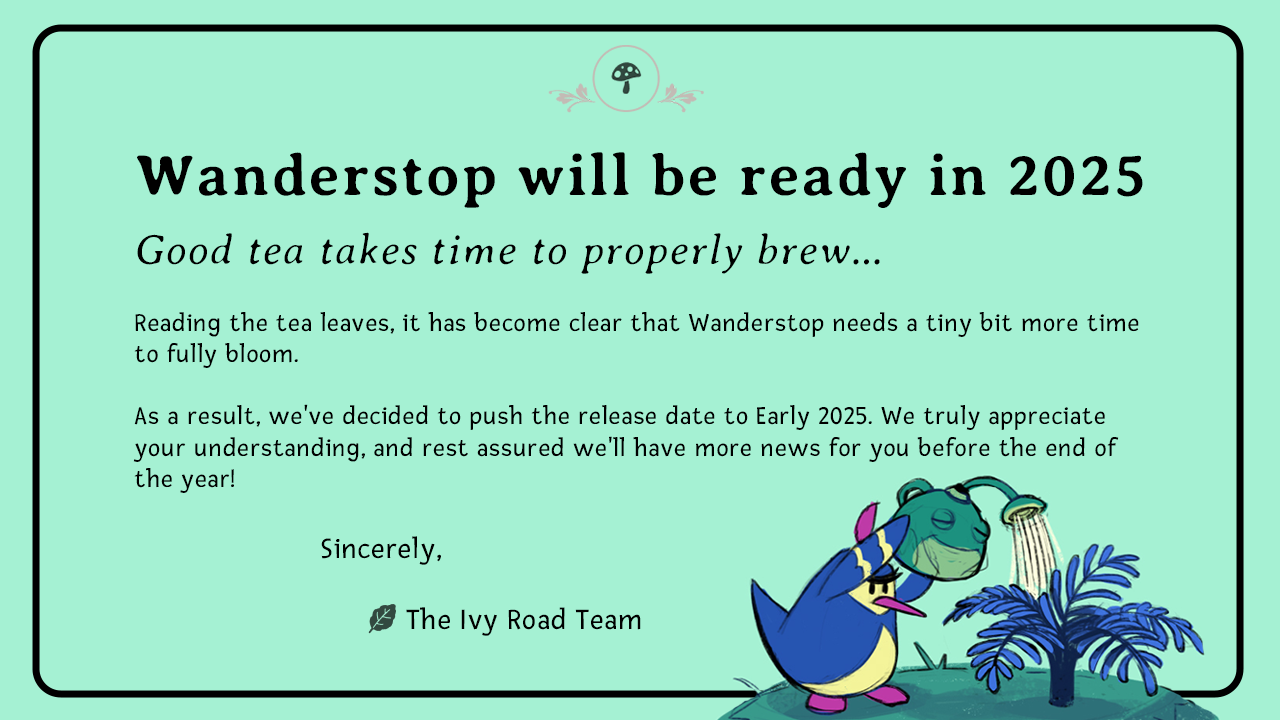 Wanderstop will be ready in 2025

Good tea takes time to properly brew...

Reading the tea leaves, it has become clear that Wanderstop needs a tiny bit more time to fully bloom.

As a result, we've decided to push the release date to Early 2025. We truly appreciate your understanding, and rest assured we'll have more news for you before the end of the year!

Sincerely,

The Ivy Road Team